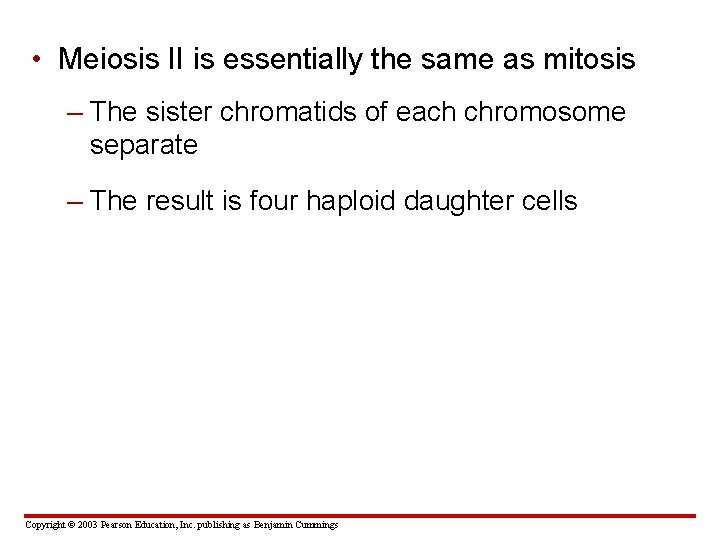 • Meiosis II is essentially the same as mitosis

– The sister chromatids of each chromosome separate

– The result is four haploid daughter cells

Copyright © 2003 Pearson Education, Inc. publishing as Benjamin Cummings